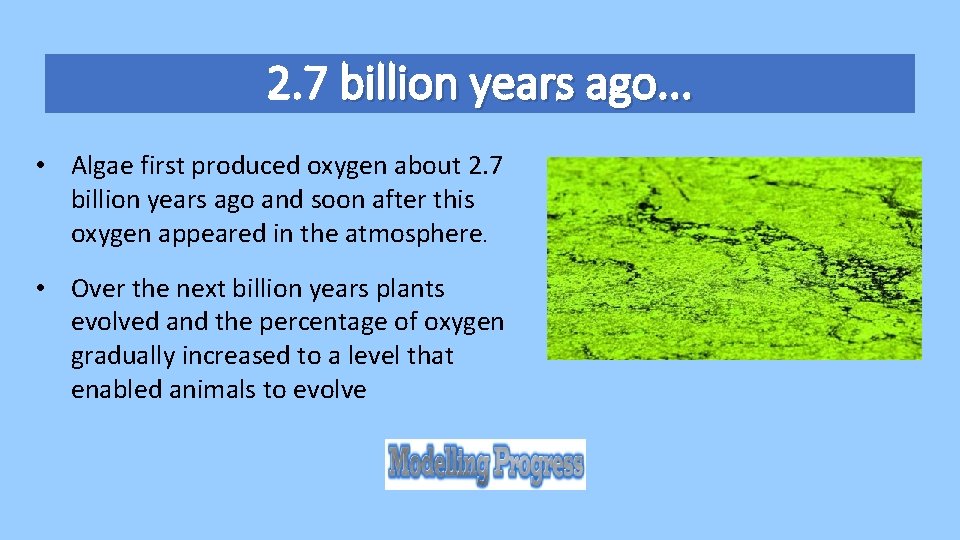 2.7 billion years ago…

• Algae first produced oxygen about 2.7 billion years ago and soon after this oxygen appeared in the atmosphere.

• Over the next billion years plants evolved and the percentage of oxygen gradually increased to a level that enabled animals to evolve

Modelling Progress